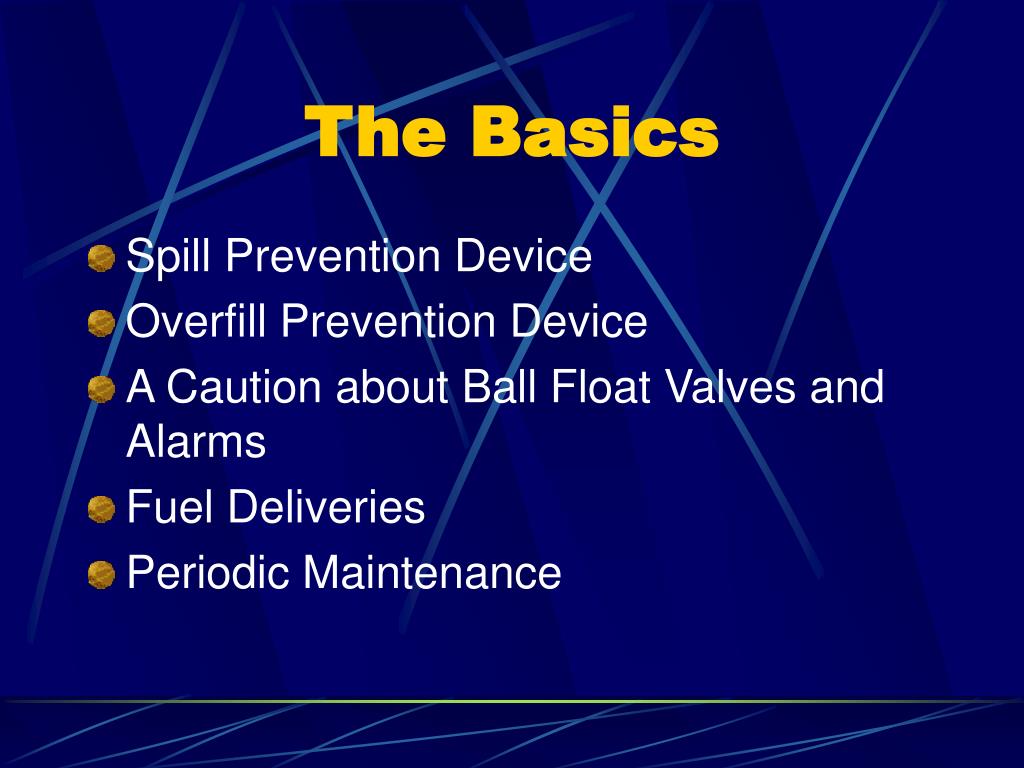 The Basics

Spill Prevention Device
Overfill Prevention Device
A Caution about Ball Float Valves and Alarms
Fuel Deliveries
Periodic Maintenance